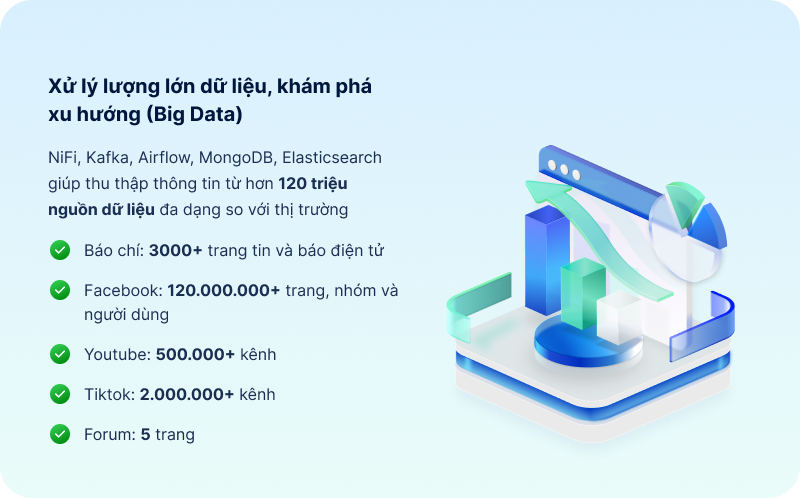 Xử lý lượng lớn dữ liệu, khám phá xu hướng (Big Data)

NiFi, Kafka, Airflow, MongoDB, Elasticsearch giúp thu thập thông tin từ hơn 120 triệu nguồn dữ liệu đa dạng so với thị trường

Báo chí: 3000+ trang tin và báo điện tử

Facebook: 120.000.000+ trang, nhóm và người dùng

Youtube: 500.000+ kênh

Tiktok: 2.000.000+ kênh

Forum: 5 trang